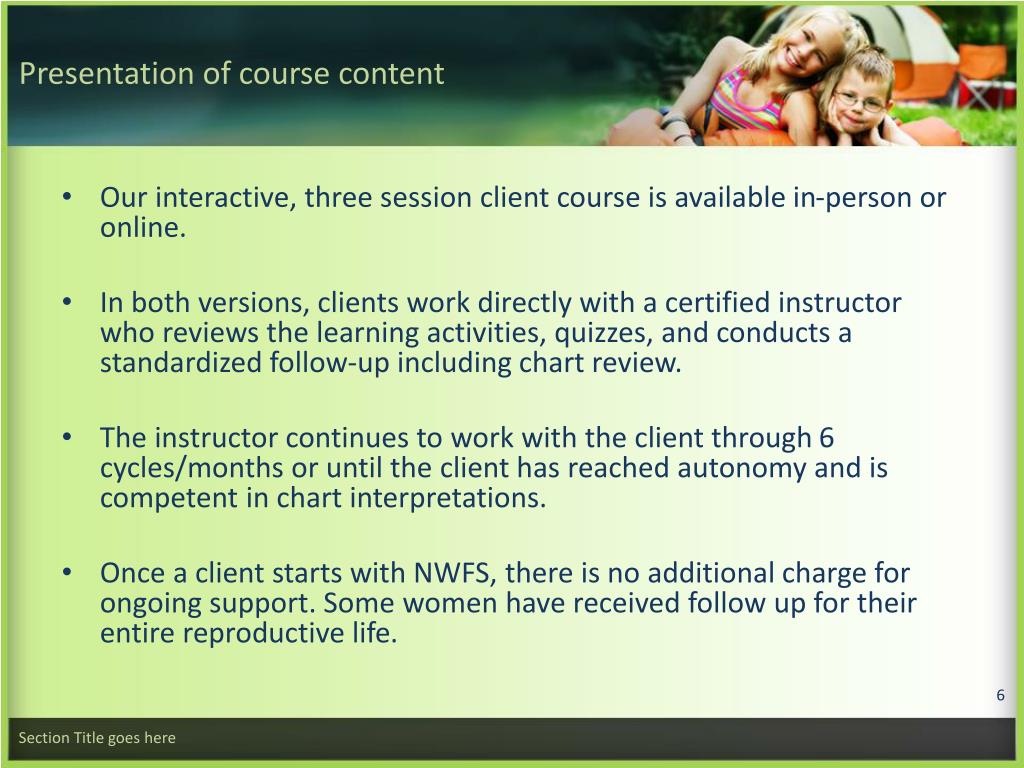 Presentation of course content

• Our interactive, three session client course is available in-person or online.

• In both versions, clients work directly with a certified instructor who reviews the learning activities, quizzes, and conducts a standardized follow-up including chart review.

• The instructor continues to work with the client through 6 cycles/months or until the client has reached autonomy and is competent in chart interpretations.

• Once a client starts with NWFS, there is no additional charge for ongoing support. Some women have received follow up for their entire reproductive life.

6

Section Title goes here